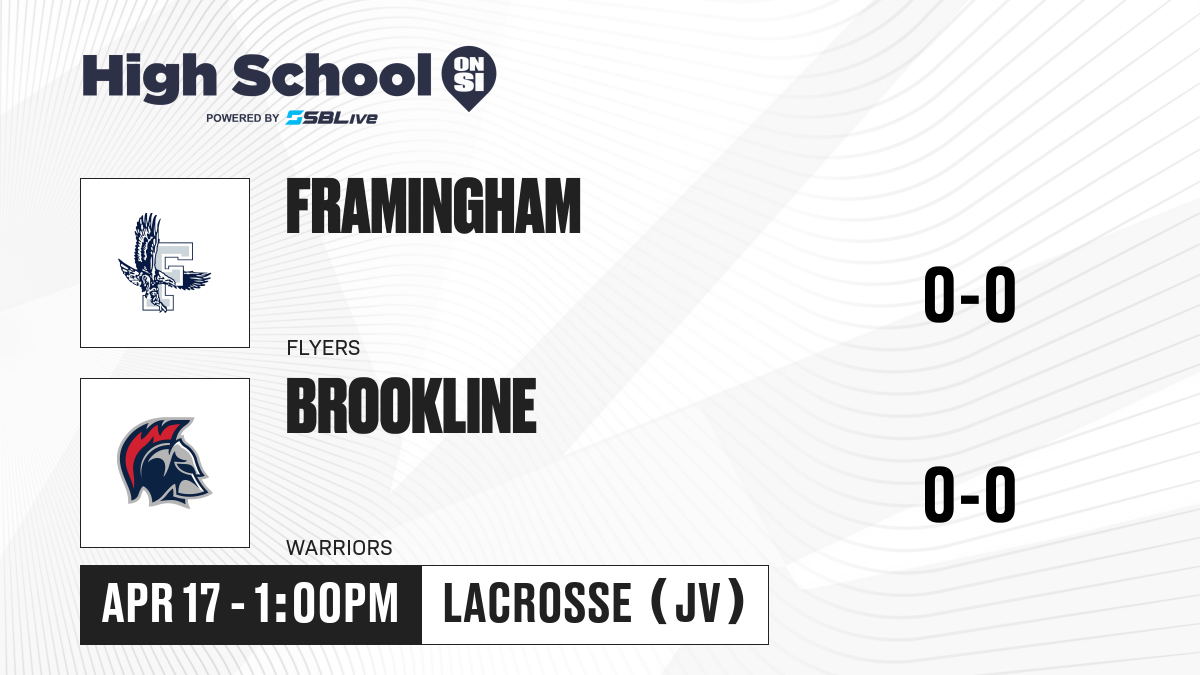 High School ON SI
POWERED BY SBLive

FRAMINGHAM
FLYERS
0-0

BROOKLINE
WARRIORS
0-0

APR 17 - 1:00PM
LACROSSE (JV)